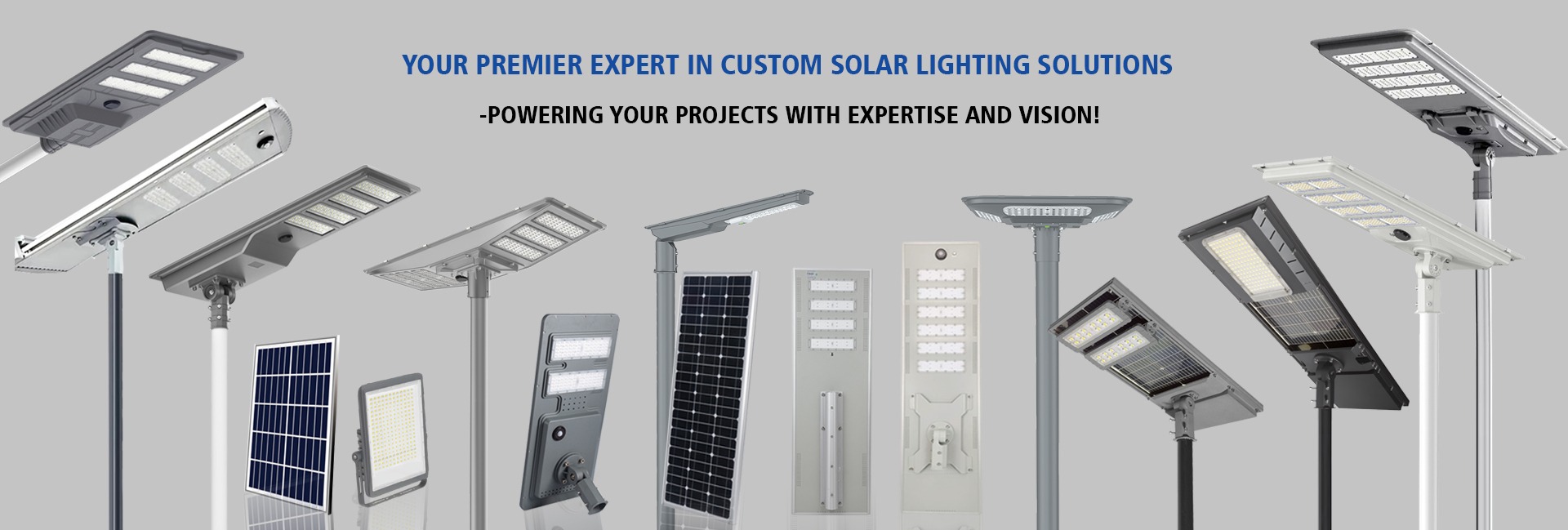 YOUR PREMIER EXPERT IN CUSTOM SOLAR LIGHTING SOLUTIONS

-POWERING YOUR PROJECTS WITH EXPERTISE AND VISION!